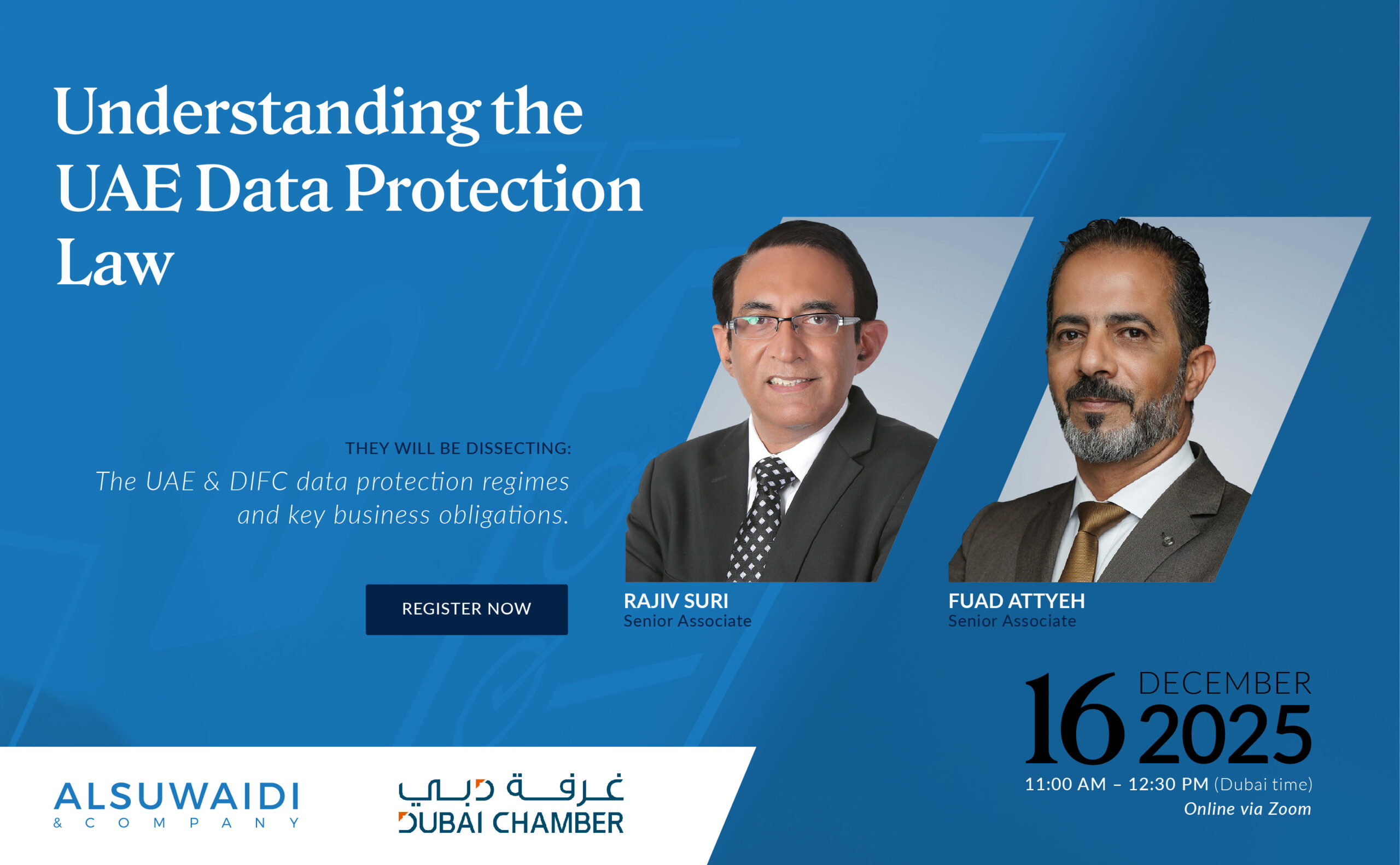 Understanding the UAE Data Protection Law

THEY WILL BE DISSECTING:

The UAE & DIFC data protection regimes and key business obligations.

REGISTER NOW

RAJIV SURI
Senior Associate

FUAD ATTYEH
Senior Associate

16 DECEMBER 2025

11:00 AM – 12:30 PM (Dubai time)
Online via Zoom

ALSUWAIDI
& COMPANY

غرفة دبي
DUBAI CHAMBER